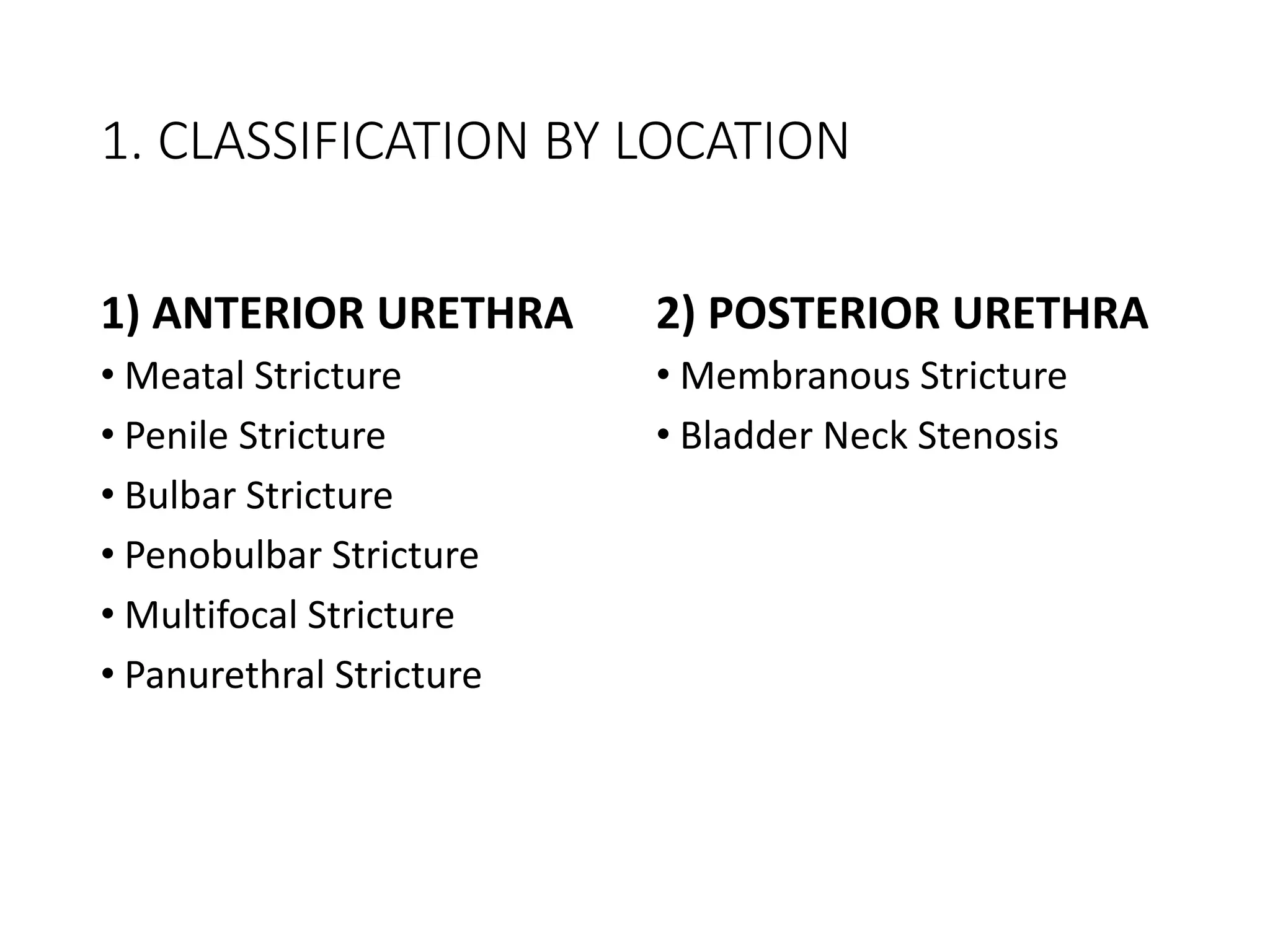 1. CLASSIFICATION BY LOCATION

1) ANTERIOR URETHRA

• Meatal Stricture
• Penile Stricture
• Bulbar Stricture
• Penobulbar Stricture
• Multifocal Stricture
• Panurethral Stricture

2) POSTERIOR URETHRA

• Membranous Stricture
• Bladder Neck Stenosis